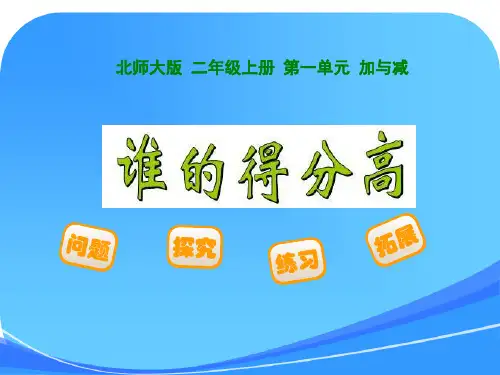 北师大版 二年级上册 第一单元 加与减

谁的得分高

问题

探究

练习

拓展